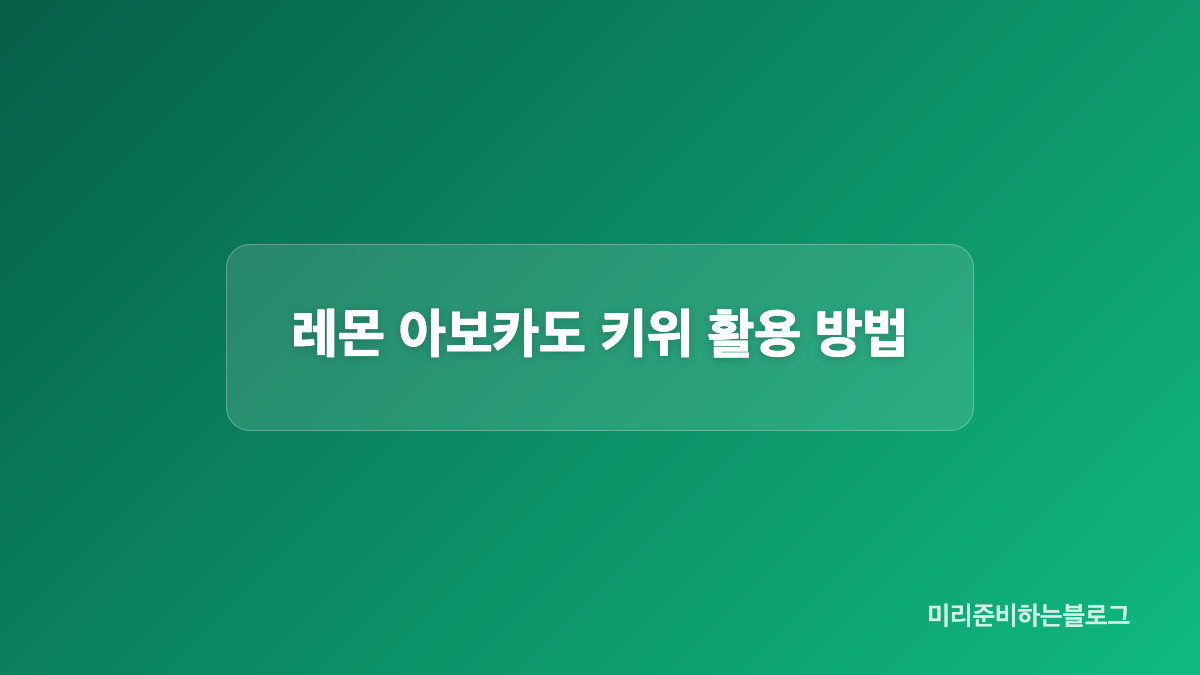 레몬 아보카도 키위 활용 방법

미리준비하는블로그